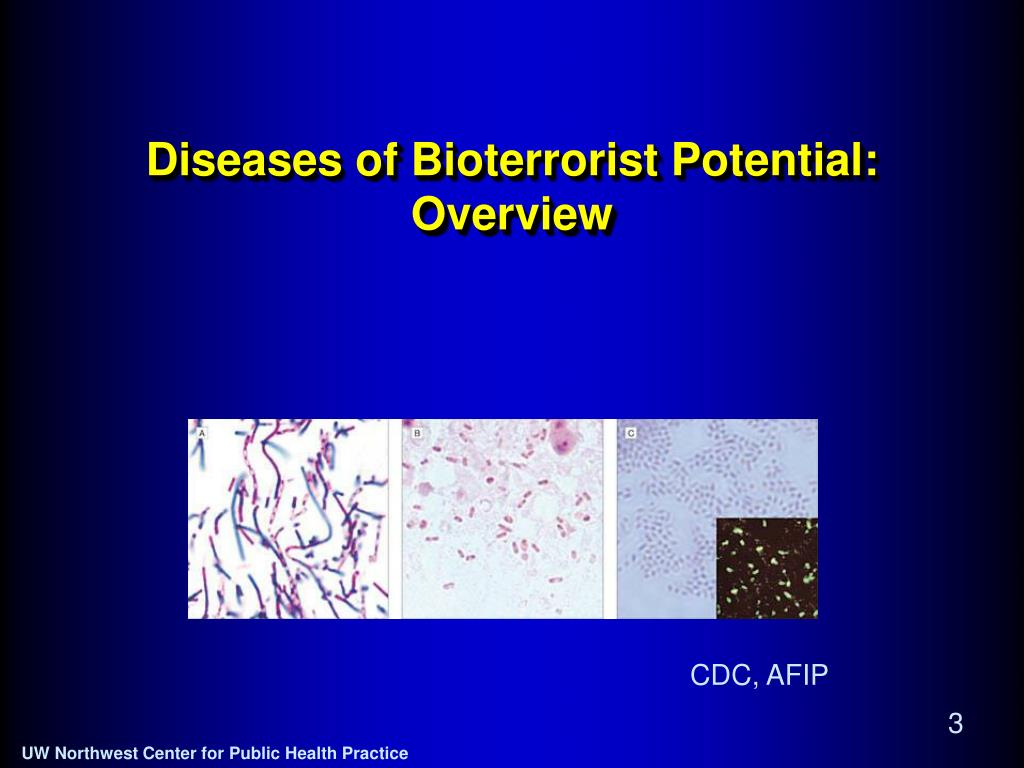 Diseases of Bioterrorist Potential: Overview

A

B

C

CDC, AFIP

3

UW Northwest Center for Public Health Practice